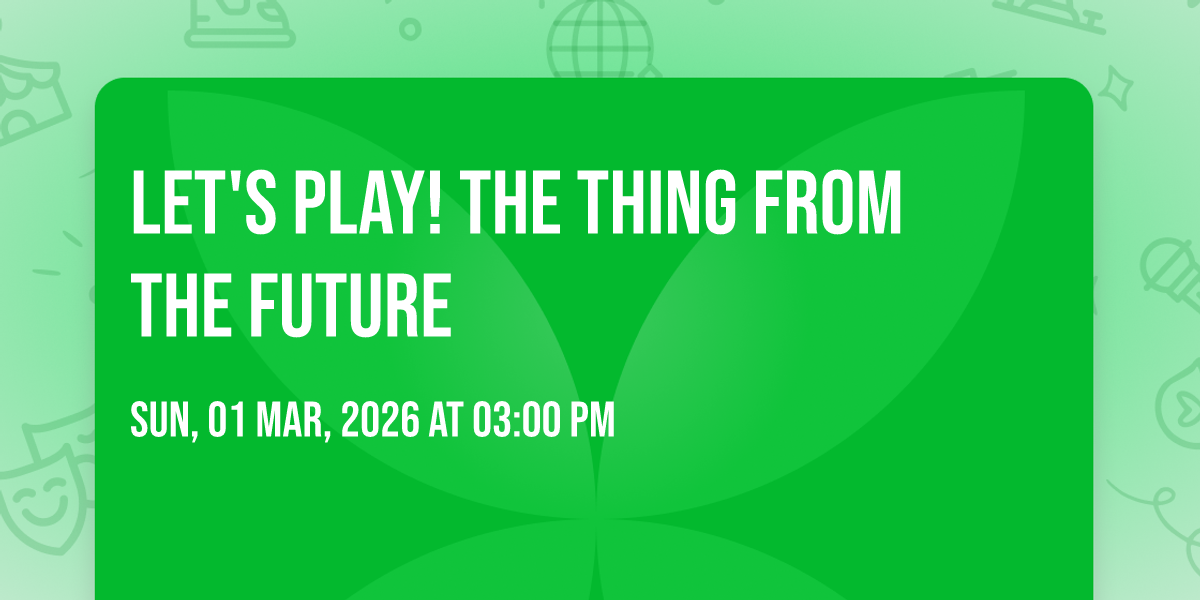 LET'S PLAY! THE THING FROM THE FUTURE

SUN, 01 MAR, 2026 AT 03:00 PM